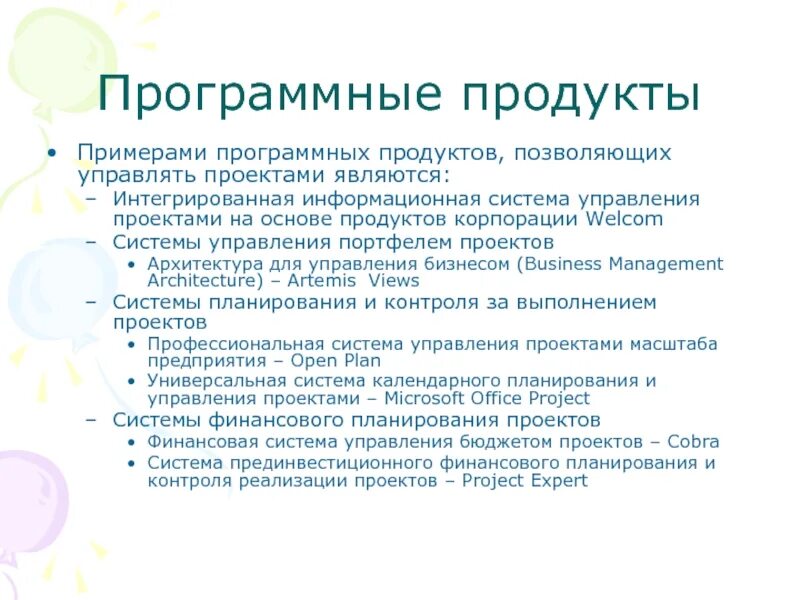 Программные продукты

• Примерами программных продуктов, позволяющих управлять проектами являются:
– Интегрированная информационная система управления проектами на основе продуктов корпорации Welcom
– Системы управления портфелем проектов
• Архитектура для управления бизнесом (Business Management Architecture) – Artemis Views
– Системы планирования и контроля за выполнением проектов
• Профессиональная система управления проектами масштаба предприятия – Open Plan
• Универсальная система календарного планирования и управления проектами – Microsoft Office Project
– Системы финансового планирования проектов
• Финансовая система управления бюджетом проектов – Cobra
• Система прединвестиционного финансового планирования и контроля реализации проектов – Project Expert